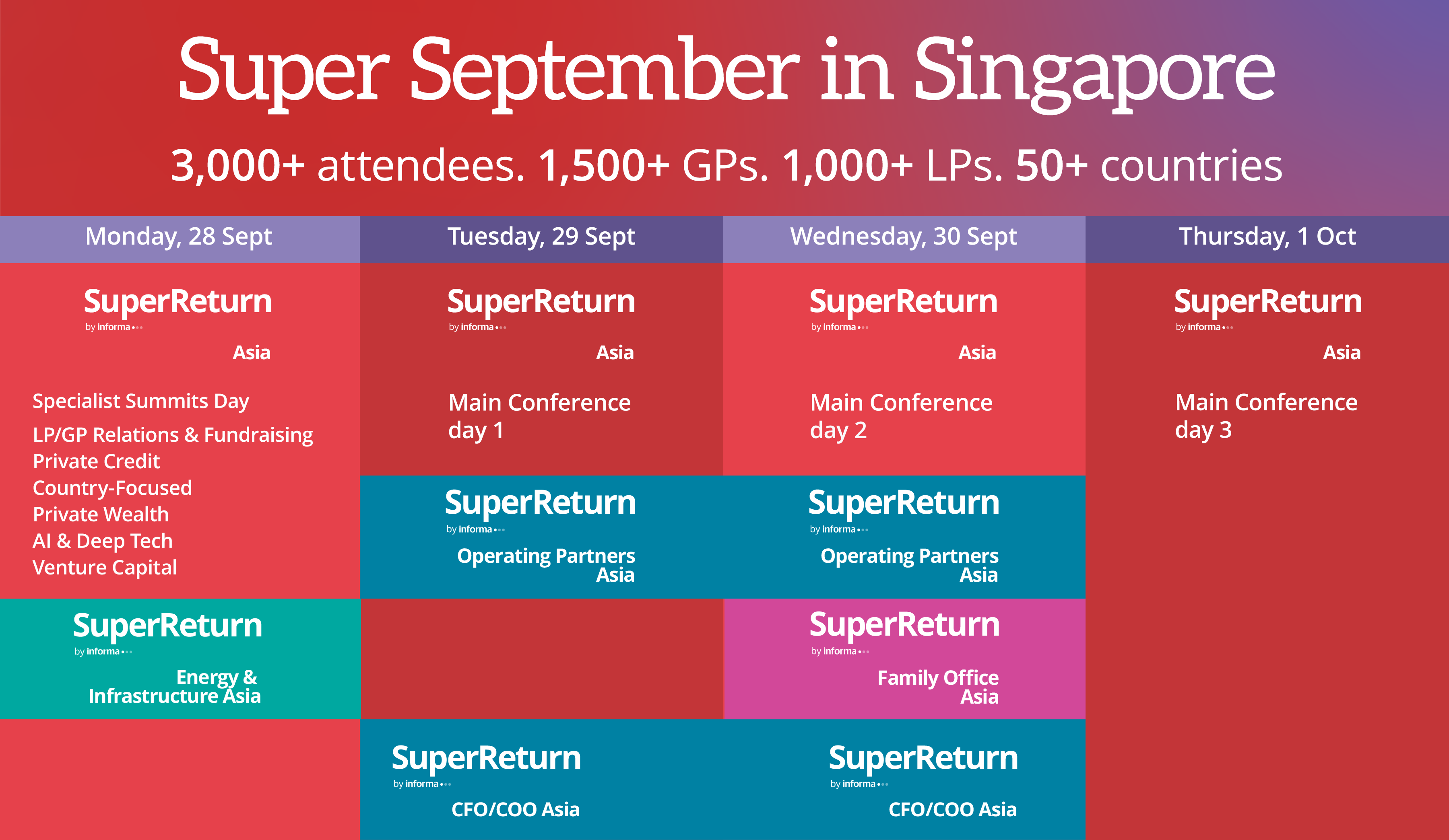 Super September in Singapore

3,000+ attendees. 1,500+ GPs. 1,000+ LPs. 50+ countries

Monday, 28 Sept

SuperReturn by informa Asia

Specialist Summits Day

LP/GP Relations & Fundraising
Private Credit
Country-Focused
Private Wealth
AI & Deep Tech
Venture Capital

SuperReturn by informa Energy & Infrastructure Asia

Tuesday, 29 Sept

SuperReturn by informa Asia

Main Conference day 1

SuperReturn by informa Operating Partners Asia

SuperReturn by informa CFO/COO Asia

Wednesday, 30 Sept

SuperReturn by informa Asia

Main Conference day 2

SuperReturn by informa Operating Partners Asia

SuperReturn by informa Family Office Asia

SuperReturn by informa CFO/COO Asia

Thursday, 1 Oct

SuperReturn by informa Asia

Main Conference day 3